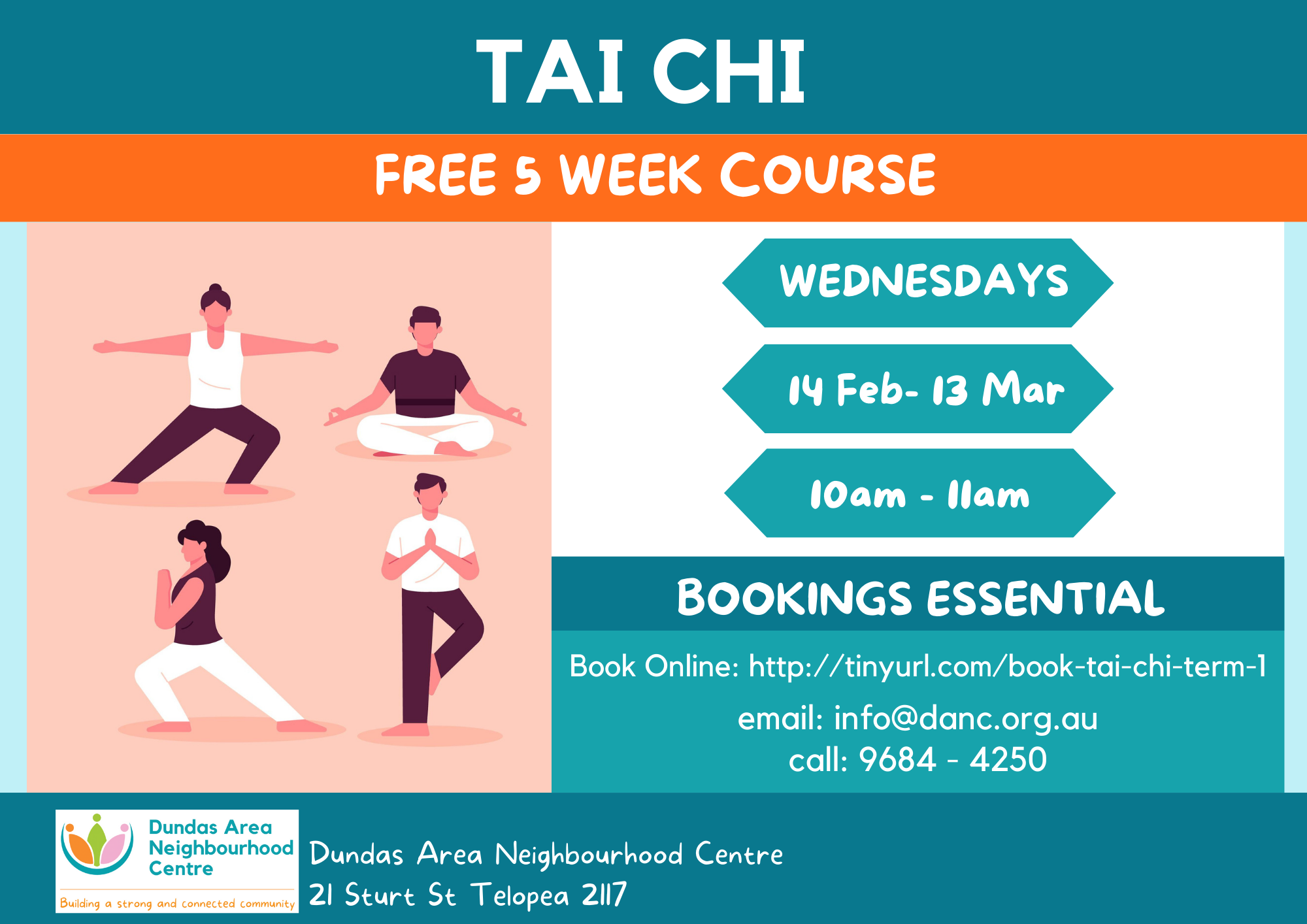 TAI CHI

FREE 5 WEEK COURSE

WEDNESDAYS

14 Feb- 13 Mar

10am - 11am

BOOKINGS ESSENTIAL

Book Online: http://tinyurl.com/book-tai-chi-term-1

email: info@danc.org.au
call: 9684 - 4250

Dundas Area Neighbourhood Centre
Building a strong and connected community

Dundas Area Neighbourhood Centre
21 Sturt St Telopea 2117